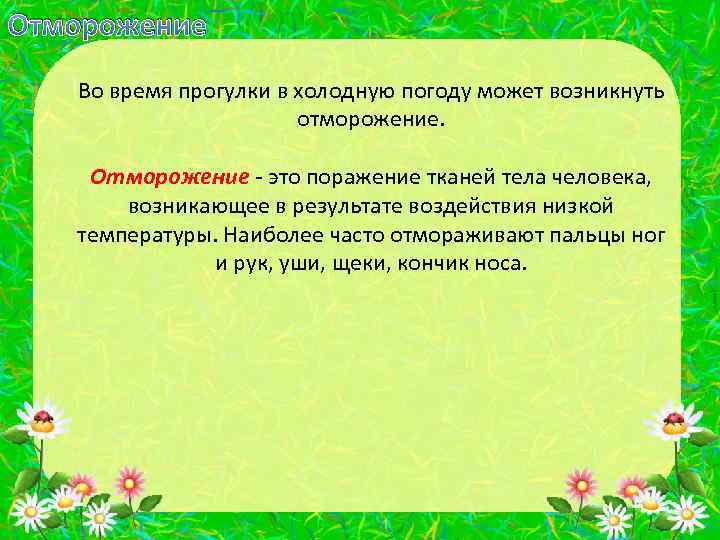 Отморожение

Во время прогулки в холодную погоду может возникнуть отморожение.

Отморожение - это поражение тканей тела человека, возникающее в результате воздействия низкой температуры. Наиболее часто отмораживают пальцы ног и рук, уши, щеки, кончик носа.